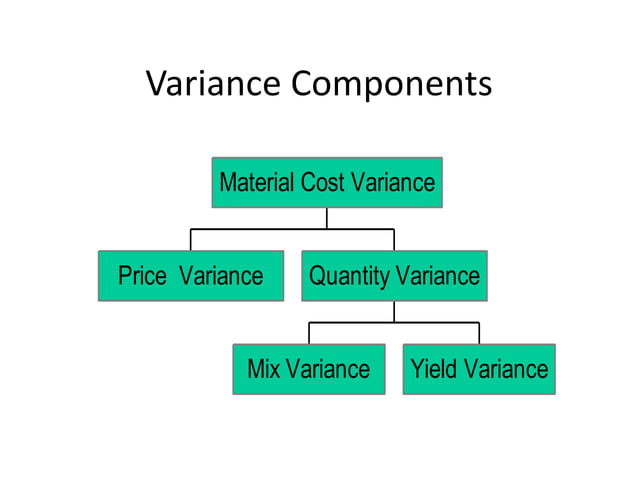 Variance Components

Material Cost Variance

Price Variance

Quantity Variance

Mix Variance

Yield Variance